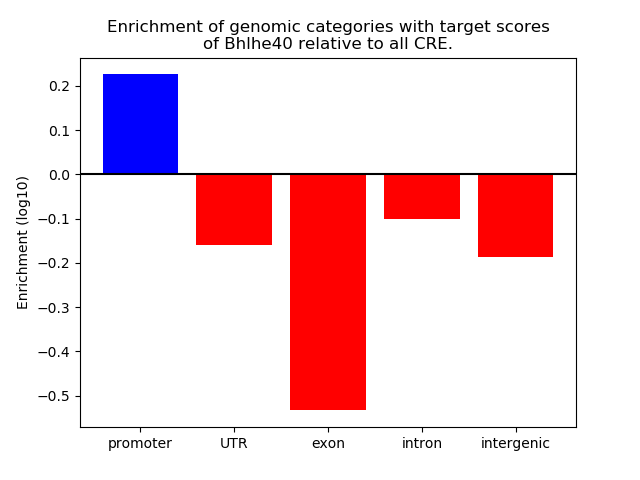 Enrichment of genomic categories with target scores of Bhlhe40 relative to all CRE.

Enrichment (log10)

0.2
0.1
0.0
−0.1
−0.2
−0.3
−0.4
−0.5

promoter
UTR
exon
intron
intergenic